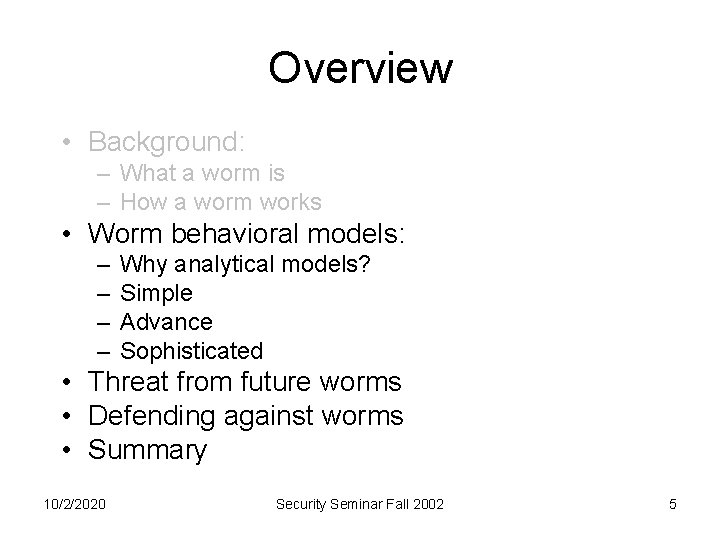 Overview

• Background:
– What a worm is
– How a worm works
• Worm behavioral models:
– Why analytical models?
– Simple
– Advance
– Sophisticated
• Threat from future worms
• Defending against worms
• Summary

10/2/2020 Security Seminar Fall 2002 5